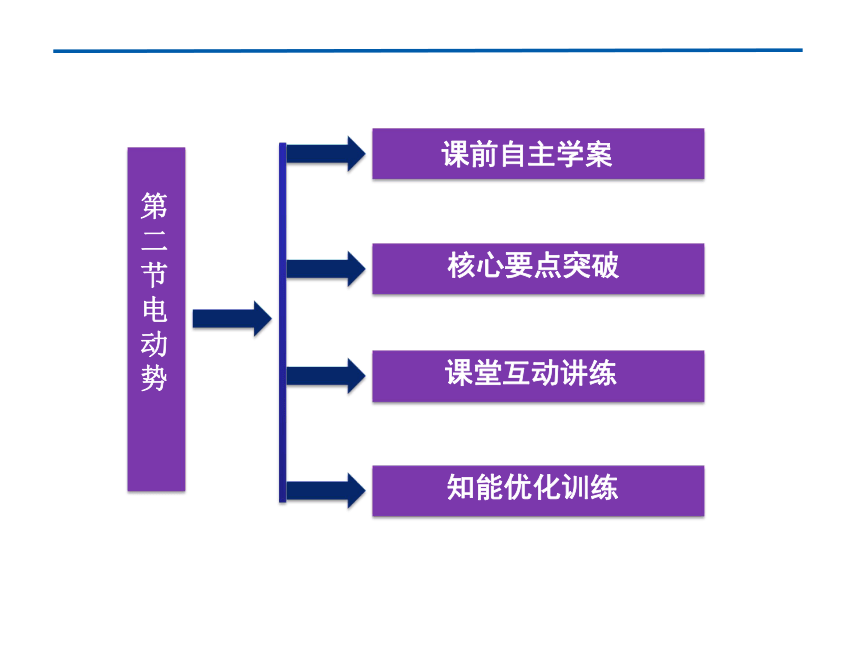 第二节电动势

课前自主学案

核心要点突破

课堂互动讲练

知能优化训练